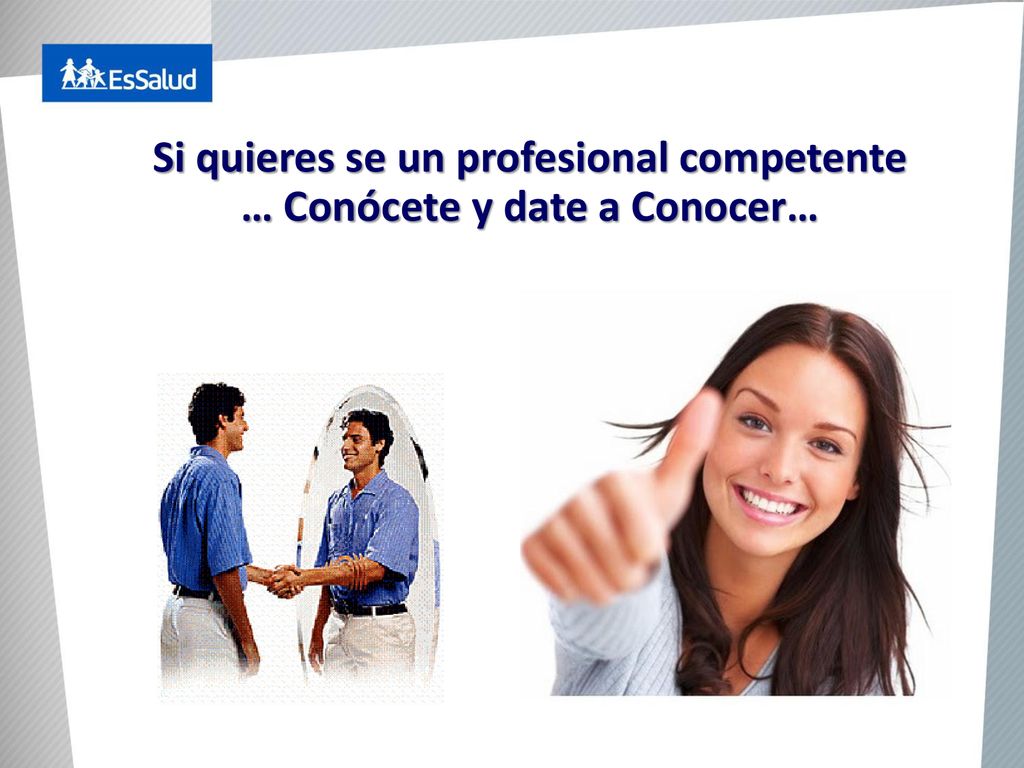 EsSalud

Si quieres se un profesional competente … Conócete y date a Conocer…